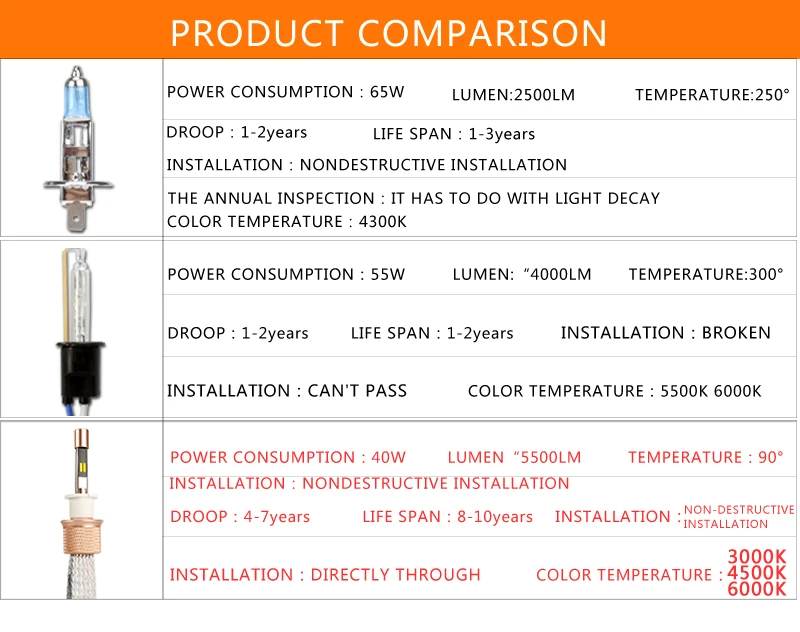 PRODUCT COMPARISON

POWER CONSUMPTION : 65W LUMEN:2500LM TEMPERATURE:250°

DROOP : 1-2years LIFE SPAN : 1-3years

INSTALLATION : NONDESTRUCTIVE INSTALLATION

THE ANNUAL INSPECTION : IT HAS TO DO WITH LIGHT DECAY
COLOR TEMPERATURE : 4300K

POWER CONSUMPTION : 55W LUMEN: “4000LM TEMPERATURE:300°

DROOP : 1-2years LIFE SPAN : 1-2years INSTALLATION : BROKEN

INSTALLATION : CAN'T PASS COLOR TEMPERATURE : 5500K 6000K

POWER CONSUMPTION : 40W LUMEN “5500LM TEMPERATURE : 90°

INSTALLATION : NONDESTRUCTIVE INSTALLATION

DROOP : 4-7years LIFE SPAN : 8-10years INSTALLATION : NON-DESTRUCTIVE INSTALLATION

INSTALLATION : DIRECTLY THROUGH COLOR TEMPERATURE : 3000K 4500K 6000K